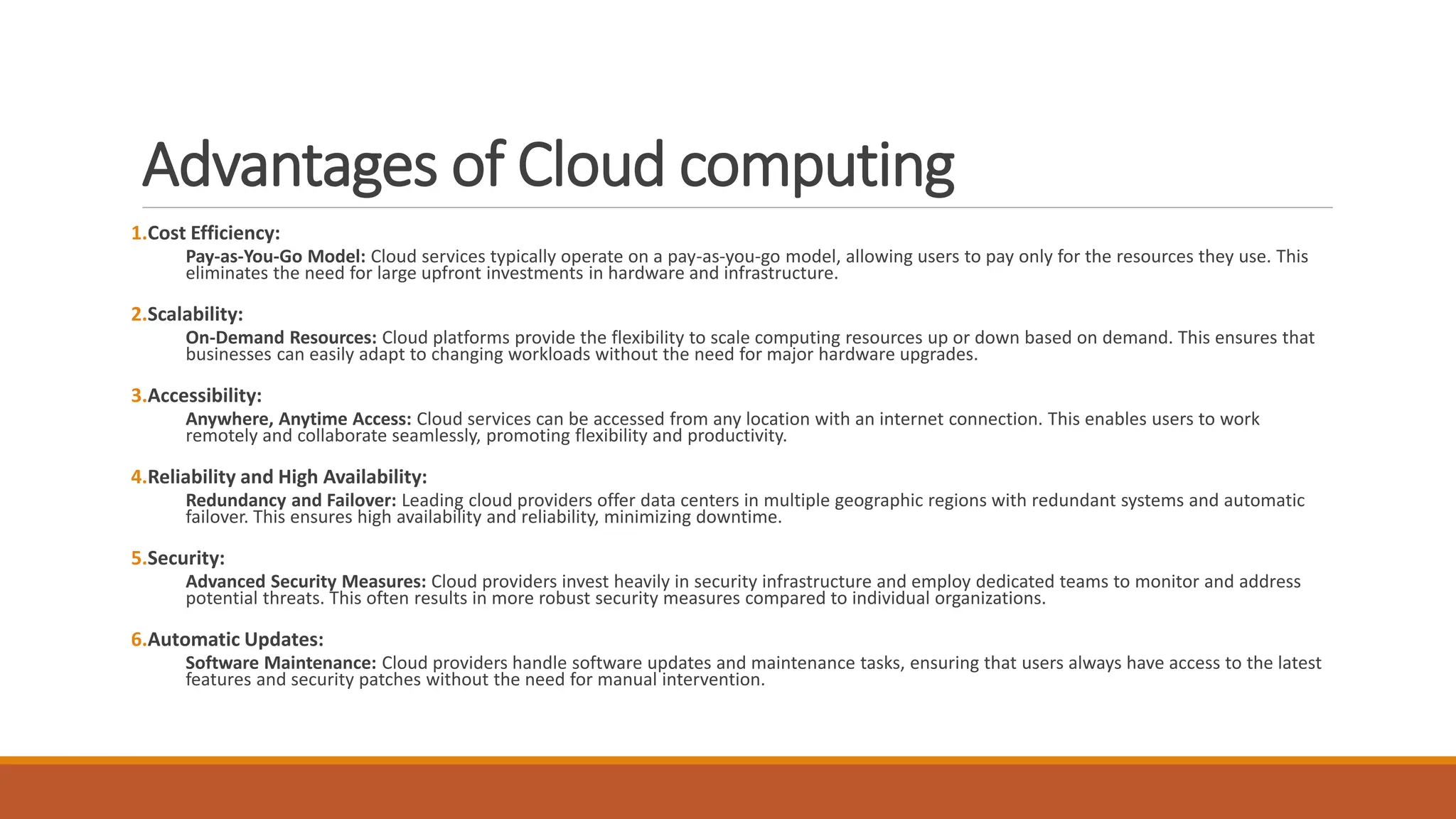 Advantages of Cloud computing

1.Cost Efficiency:

Pay-as-You-Go Model: Cloud services typically operate on a pay-as-you-go model, allowing users to pay only for the resources they use. This eliminates the need for large upfront investments in hardware and infrastructure.

2.Scalability:

On-Demand Resources: Cloud platforms provide the flexibility to scale computing resources up or down based on demand. This ensures that businesses can easily adapt to changing workloads without the need for major hardware upgrades.

3.Accessibility:

Anywhere, Anytime Access: Cloud services can be accessed from any location with an internet connection. This enables users to work remotely and collaborate seamlessly, promoting flexibility and productivity.

4.Reliability and High Availability:

Redundancy and Failover: Leading cloud providers offer data centers in multiple geographic regions with redundant systems and automatic failover. This ensures high availability and reliability, minimizing downtime.

5.Security:

Advanced Security Measures: Cloud providers invest heavily in security infrastructure and employ dedicated teams to monitor and address potential threats. This often results in more robust security measures compared to individual organizations.

6.Automatic Updates:

Software Maintenance: Cloud providers handle software updates and maintenance tasks, ensuring that users always have access to the latest features and security patches without the need for manual intervention.